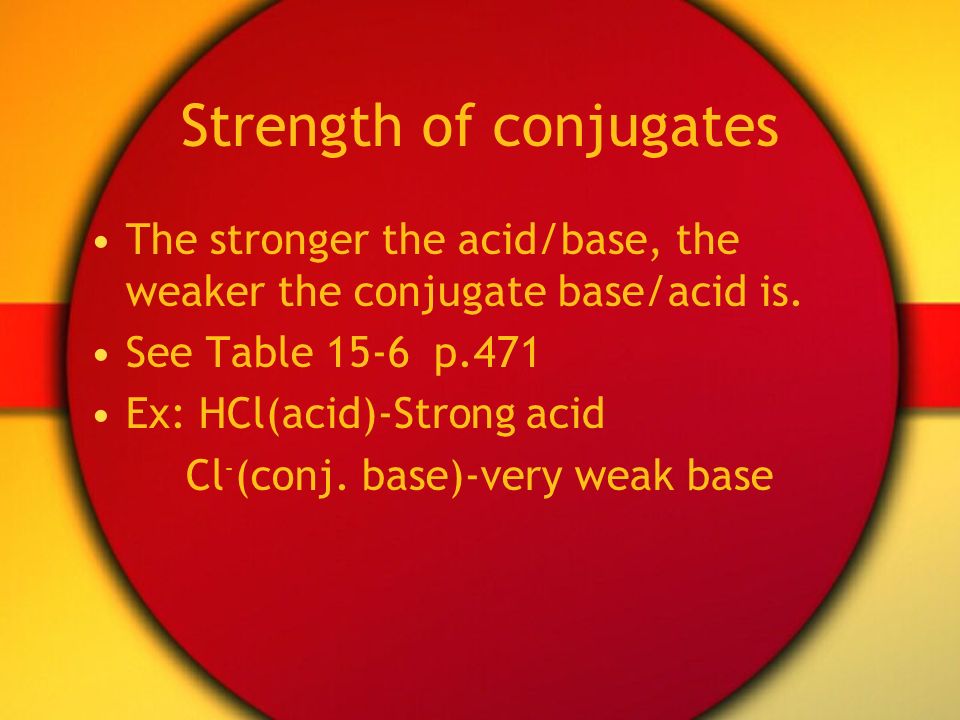 Strength of conjugates

• The stronger the acid/base, the weaker the conjugate base/acid is.
• See Table 15-6 p.471
• Ex: HCl(acid)-Strong acid
$Cl^-$(conj. base)-very weak base